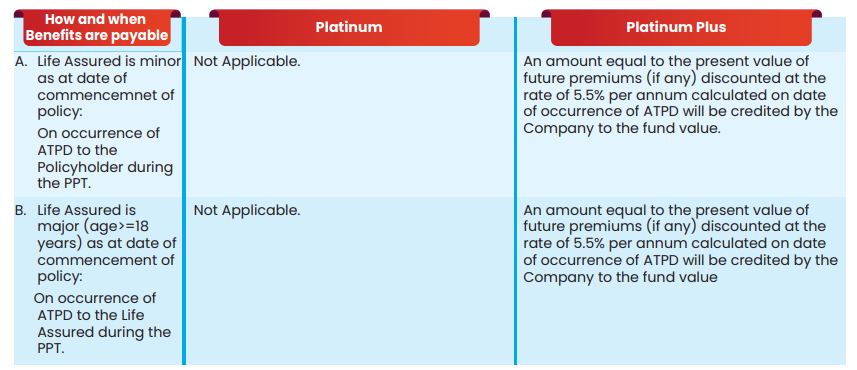 | How and when Benefits are payable | Platinum | Platinum Plus |
|---|---|---|
| A. Life Assured is minor as at date of commencemnet of policy: On occurrence of ATPD to the Policyholder during the PPT. | Not Applicable. | An amount equal to the present value of future premiums (if any) discounted at the rate of 5.5% per annum calculated on date of occurrence of ATPD will be credited by the Company to the fund value. |
| B. Life Assured is major (age>=18 years) as at date of commencement of policy: On occurrence of ATPD to the Life Assured during the PPT. | Not Applicable. | An amount equal to the present value of future premiums (if any) discounted at the rate of 5.5% per annum calculated on date of occurrence of ATPD will be credited by the Company to the fund value |